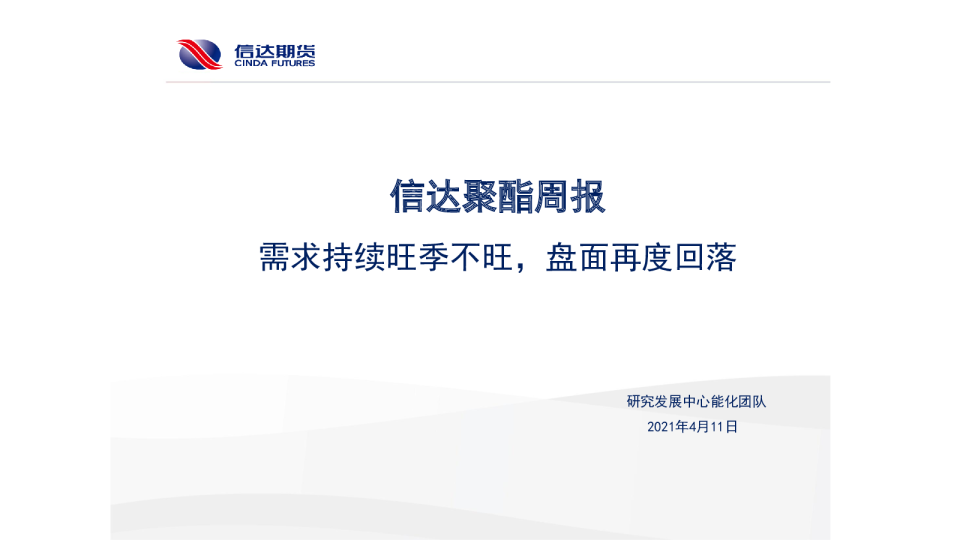 信达期货
CINDA FUTURES

信达聚酯周报

需求持续旺季不旺，盘面再度回落

研究发展中心能化团队

2021年4月11日